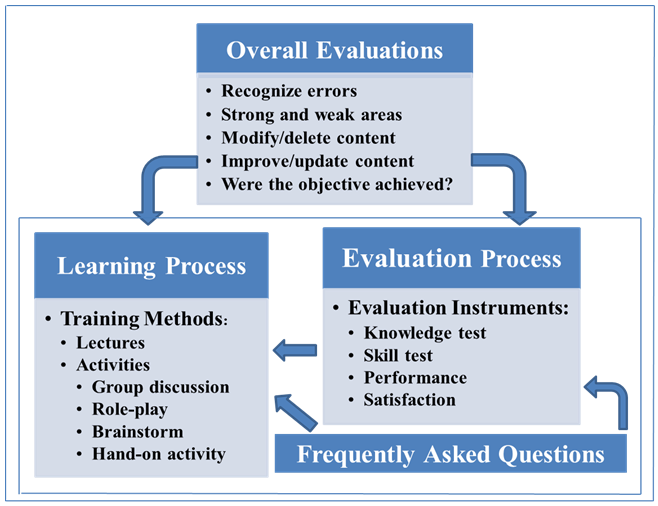 Overall Evaluations

• Recognize errors
• Strong and weak areas
• Modify/delete content
• Improve/update content
• Were the objective achieved?

Learning Process

• Training Methods:
• Lectures
• Activities
• Group discussion
• Role-play
• Brainstorm
• Hand-on activity

Evaluation Process

• Evaluation Instruments:
• Knowledge test
• Skill test
• Performance
• Satisfaction

Frequently Asked Questions